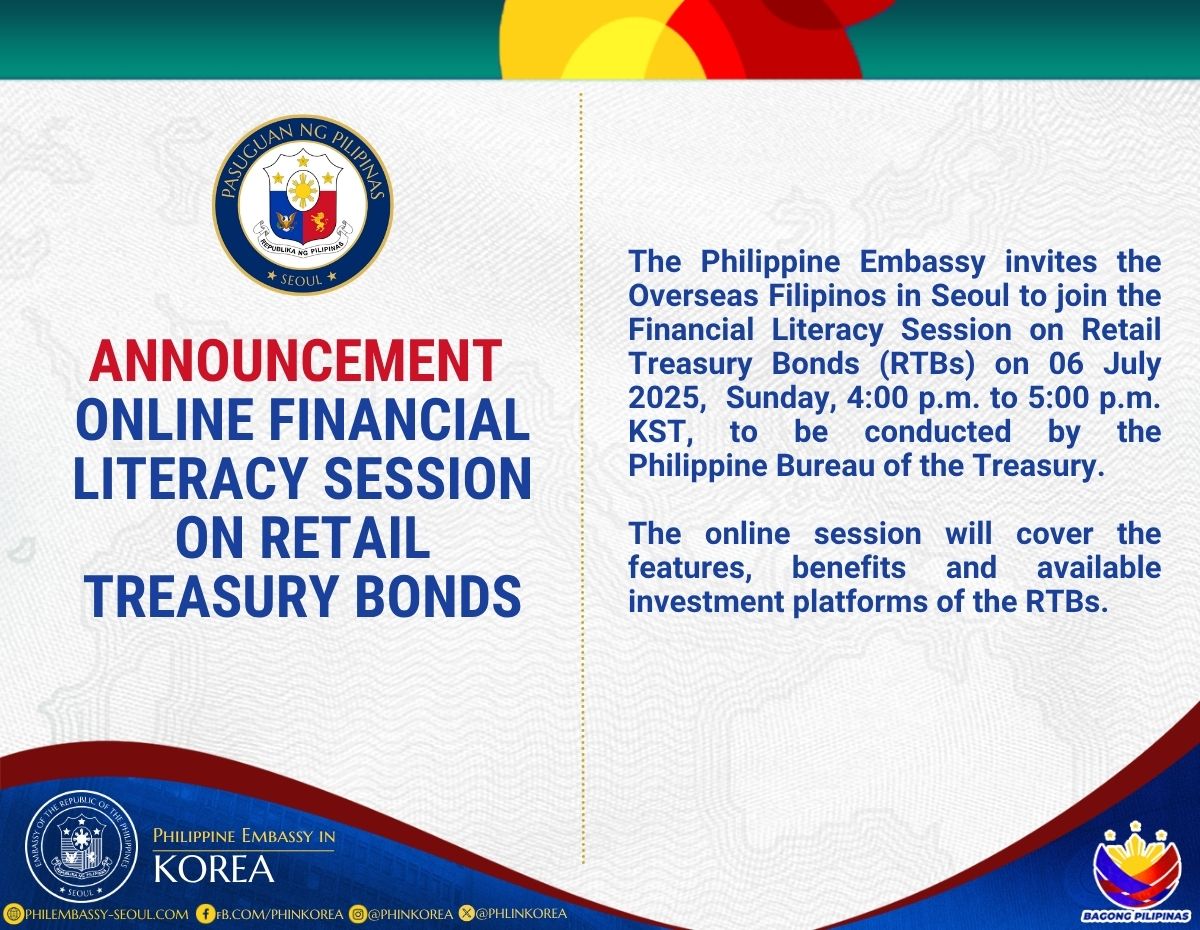 PASUGUAN NG PILIPINAS
REPUBLIKA NG PILIPINAS
SEOUL

ANNOUNCEMENT
ONLINE FINANCIAL LITERACY SESSION ON RETAIL TREASURY BONDS

The Philippine Embassy invites the Overseas Filipinos in Seoul to join the Financial Literacy Session on Retail Treasury Bonds (RTBs) on 06 July 2025, Sunday, 4:00 p.m. to 5:00 p.m. KST, to be conducted by the Philippine Bureau of the Treasury.

The online session will cover the features, benefits and available investment platforms of the RTBs.

EMBASSY OF THE REPUBLIC OF THE PHILIPPINES
REPUBLIKA NG PILIPINAS
SEOUL

PHILIPPINE EMBASSY IN
KOREA

PHILEMBASSY-SEOUL.COM FB.COM/PHINKOREA @PHINKOREA @PHLINKOREA

BAGONG PILIPINAS